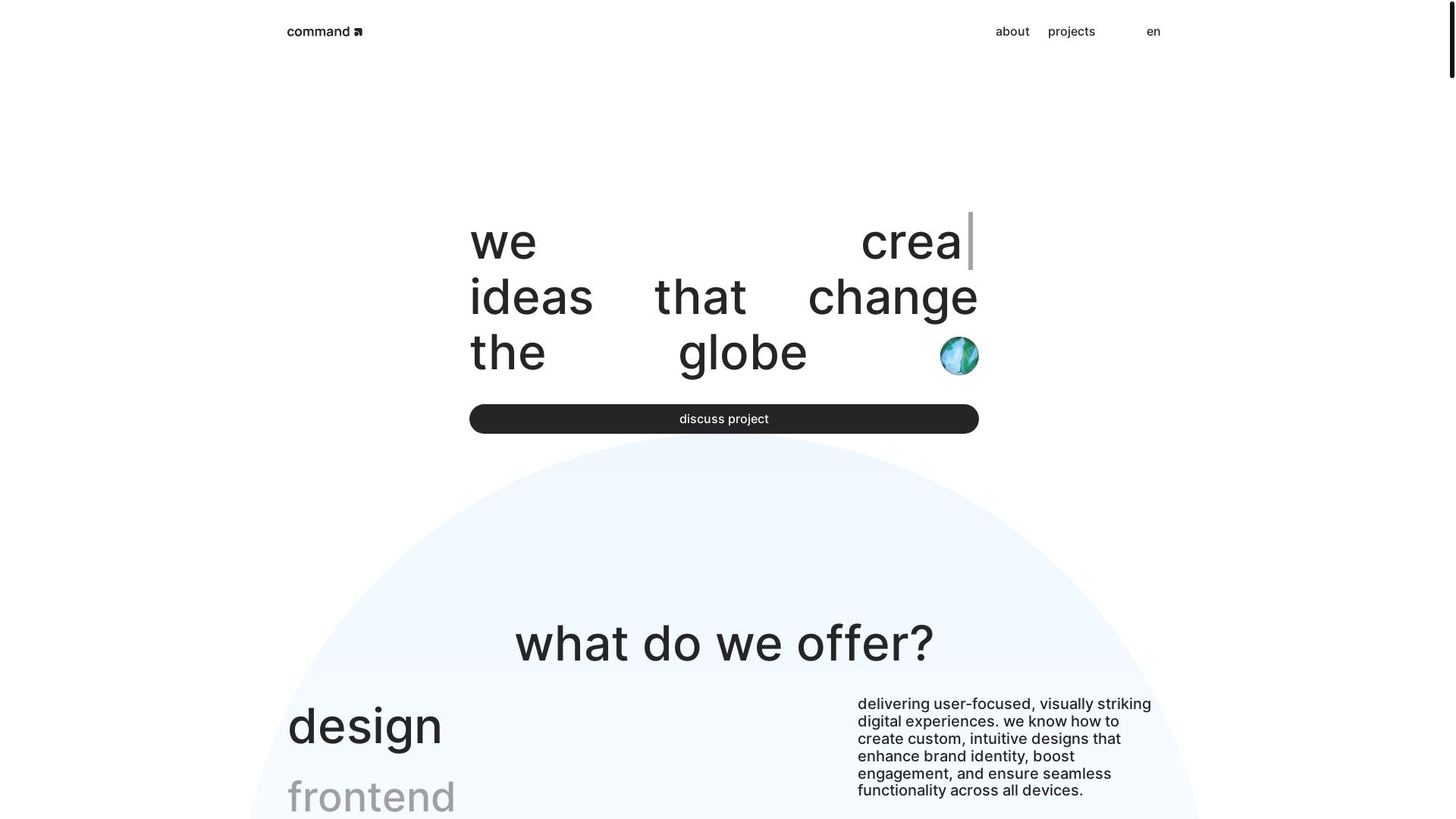 command

about projects en

we crea
ideas that change
the globe

discuss project

what do we offer?

design

frontend

delivering user-focused, visually striking digital experiences. we know how to create custom, intuitive designs that enhance brand identity, boost engagement, and ensure seamless functionality across all devices.